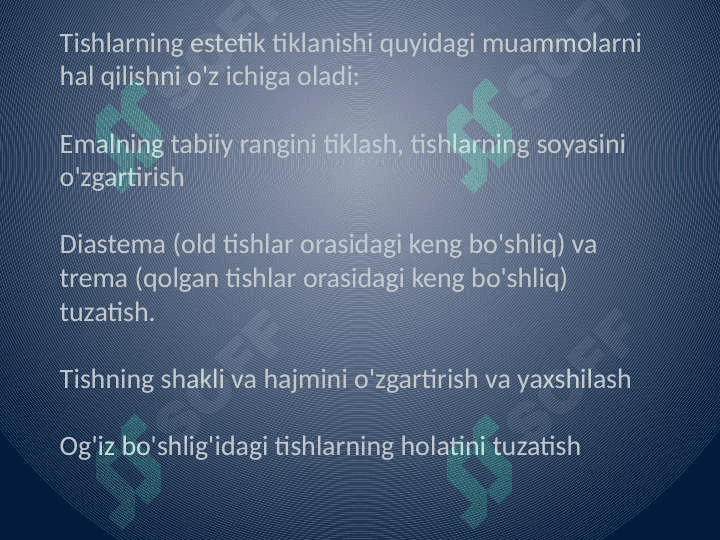 Tishlarning estetik tiklanishi quyidagi muammolarni hal qilishni o'z ichiga oladi:

Emalning tabiiy rangini tiklash, tishlarning soyasini o'zgartirish

Diastema (old tishlar orasidagi keng bo'shliq) va trema (qolgan tishlar orasidagi keng bo'shliq) tuzatish.

Tishning shakli va hajmini o'zgartirish va yaxshilash

Og'iz bo'shlig'idagi tishlarning holatini tuzatish